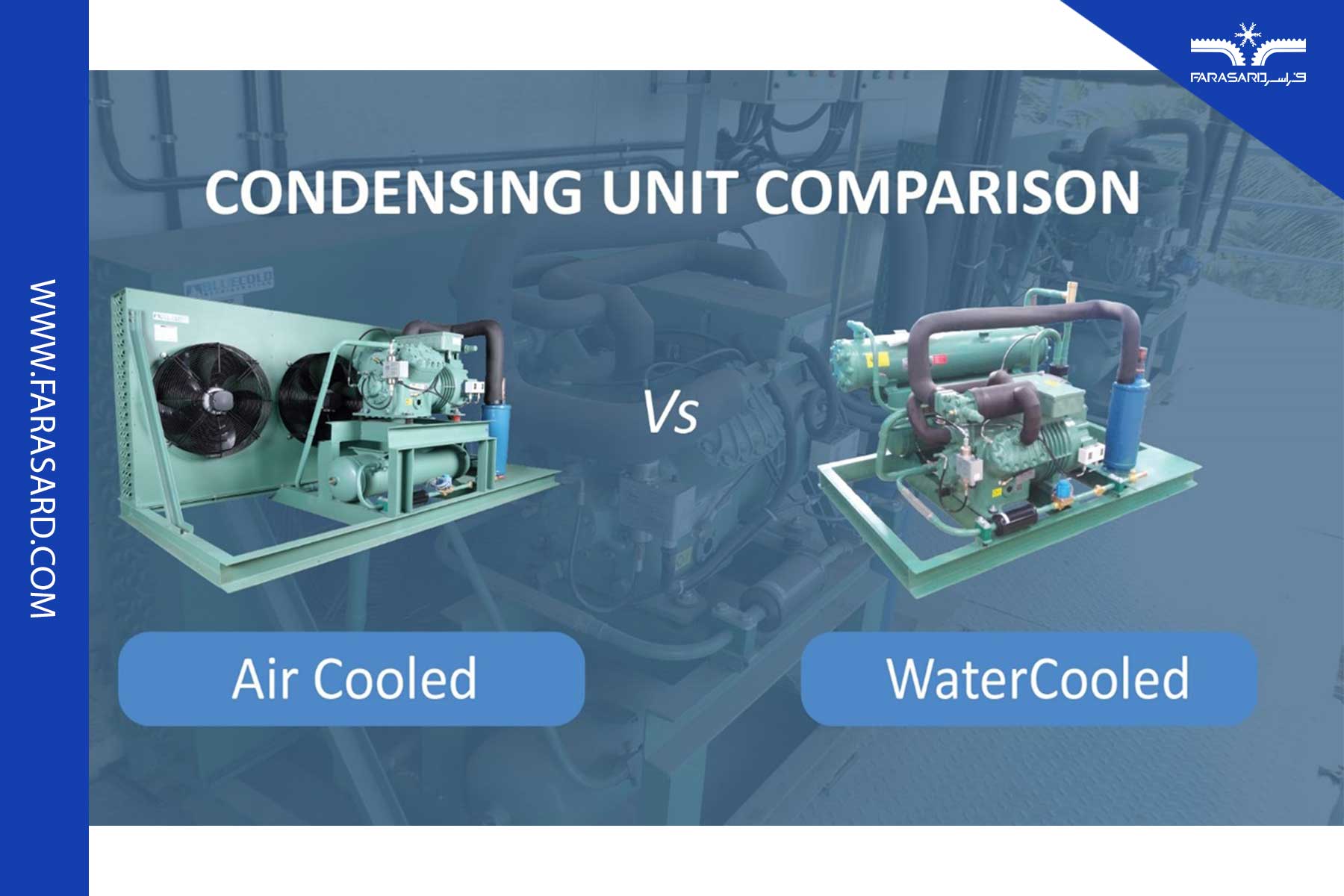 WWW.FARASARD.COM

FARASARD فراسرد

CONDENSING UNIT COMPARISON

BLUECOLD

Vs

Air Cooled

WaterCooled